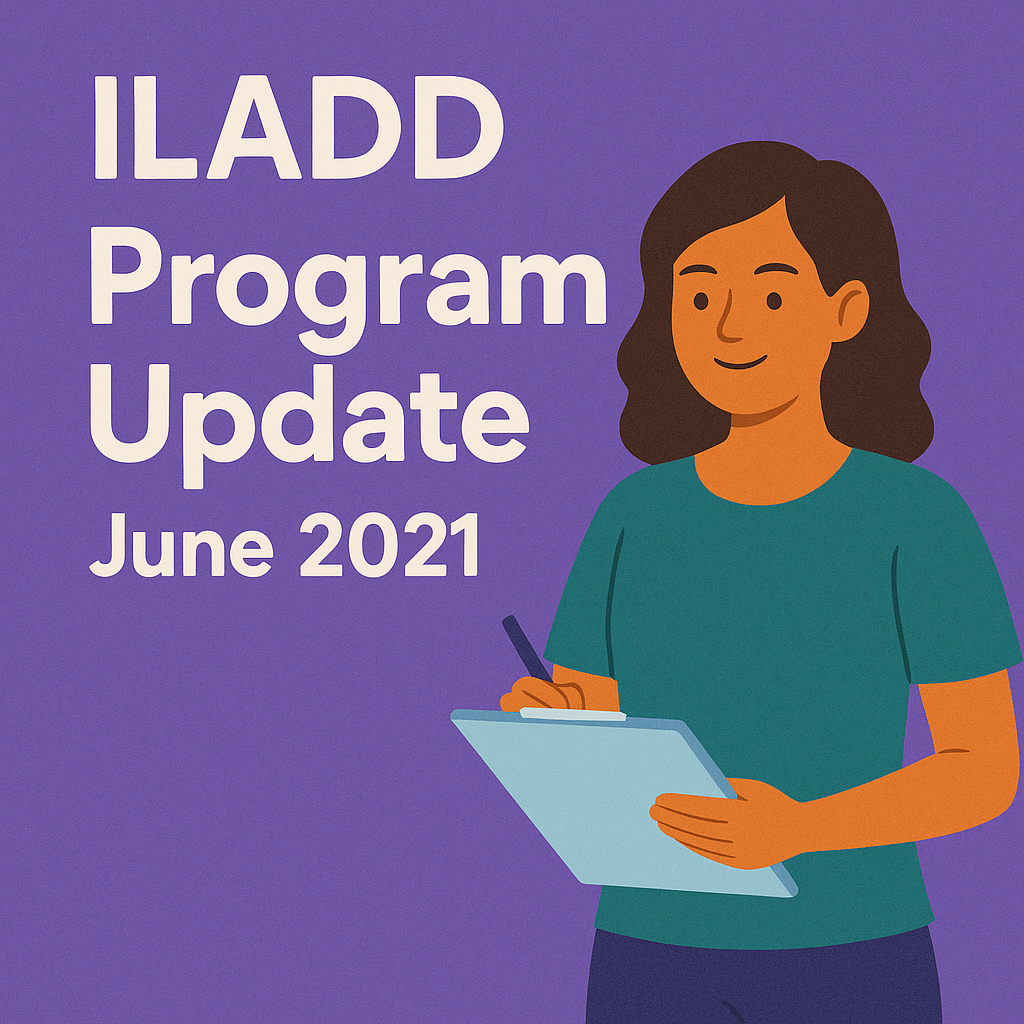 ILADD
Program
Update
June 2021